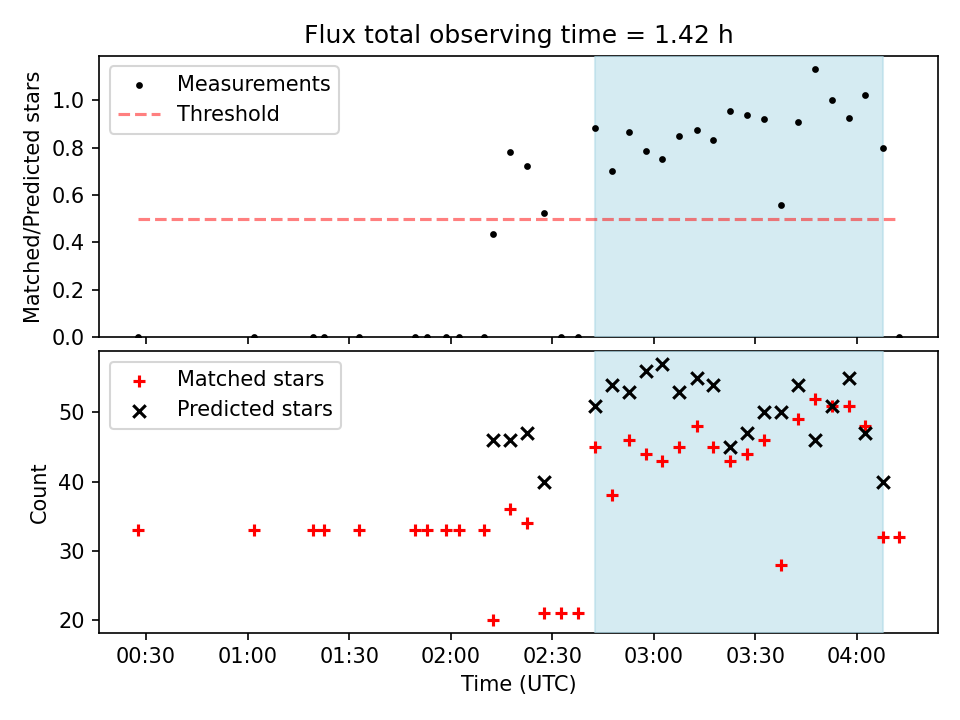 Flux total observing time = 1.42 h

Measurements
Threshold

Matched/Predicted stars

1.0
0.8
0.6
0.4
0.2
0.0

Matched stars
Predicted stars

Count

50
40
30
20

00:30
01:00
01:30
02:00
02:30
03:00
03:30
04:00

Time (UTC)